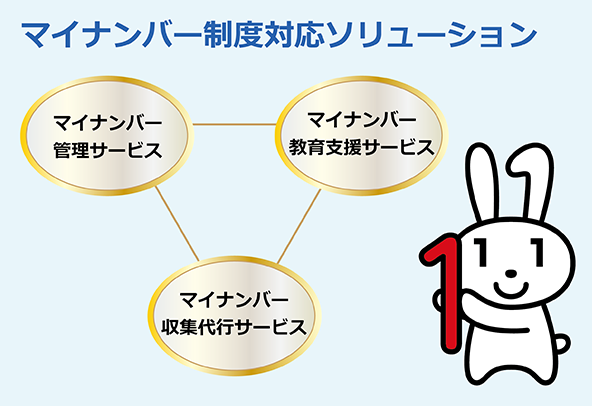 マイナンバー制度対応ソリューション

マイナンバー
管理サービス

マイナンバー
教育支援サービス

マイナンバー
収集代行サービス